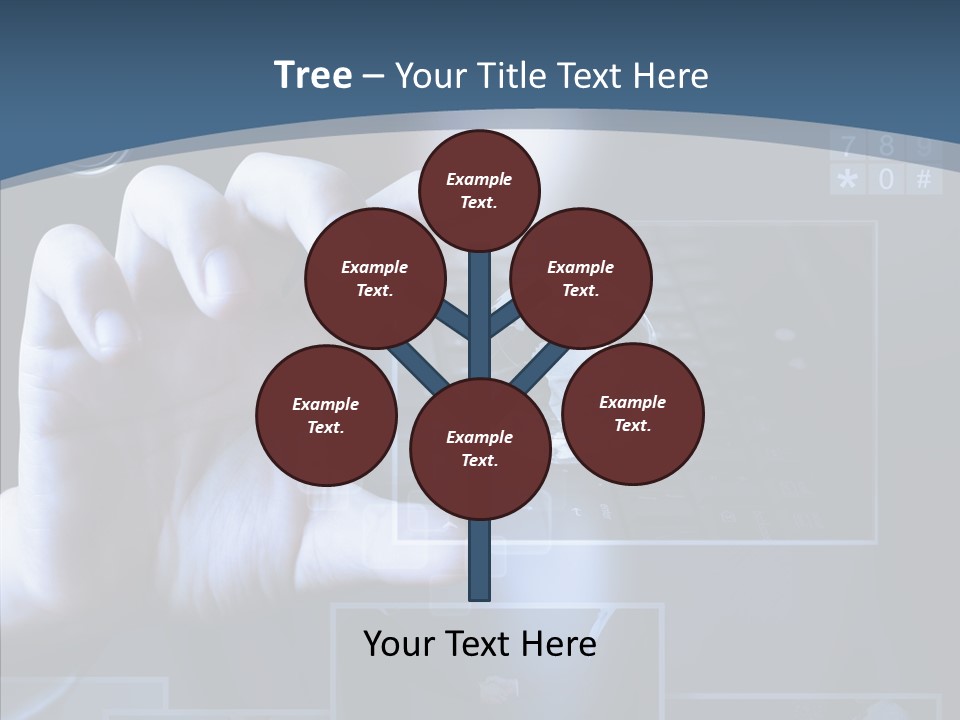 Tree – Your Title Text Here

7 8 9
* 0 #

Example Text.

Example Text.

Example Text.

Example Text.

Example Text.

Example Text.

Your Text Here